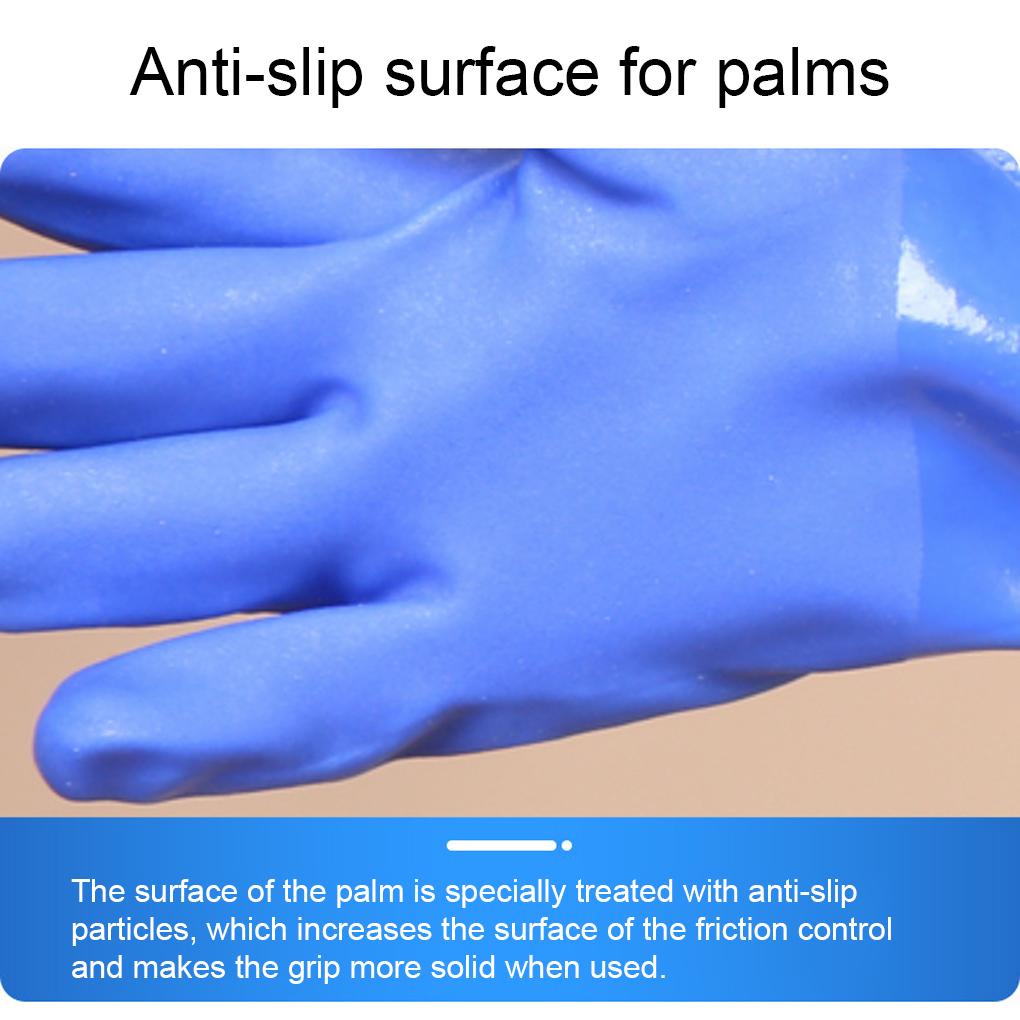 Anti-slip surface for palms

The surface of the palm is specially treated with anti-slip particles, which increases the surface of the friction control and makes the grip more solid when used.